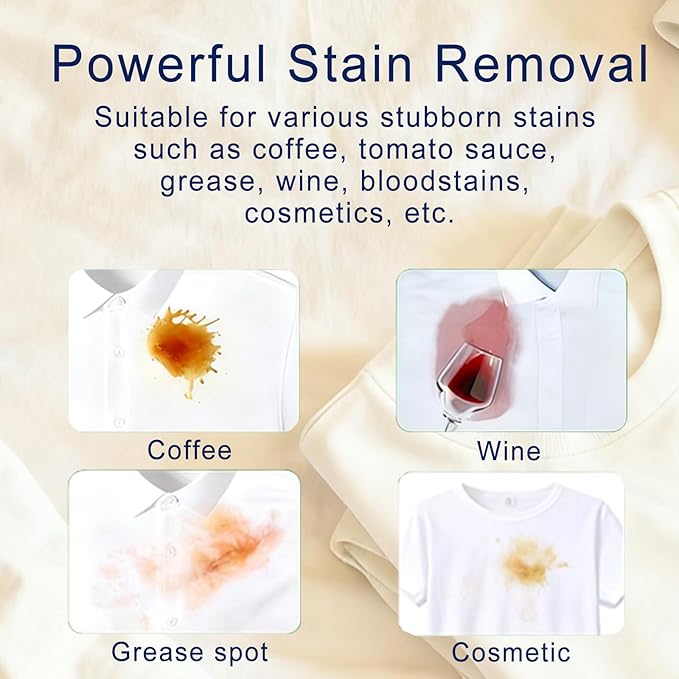 Powerful Stain Removal

Suitable for various stubborn stains such as coffee, tomato sauce, grease, wine, bloodstains, cosmetics, etc.

Coffee

Wine

Grease spot

Cosmetic